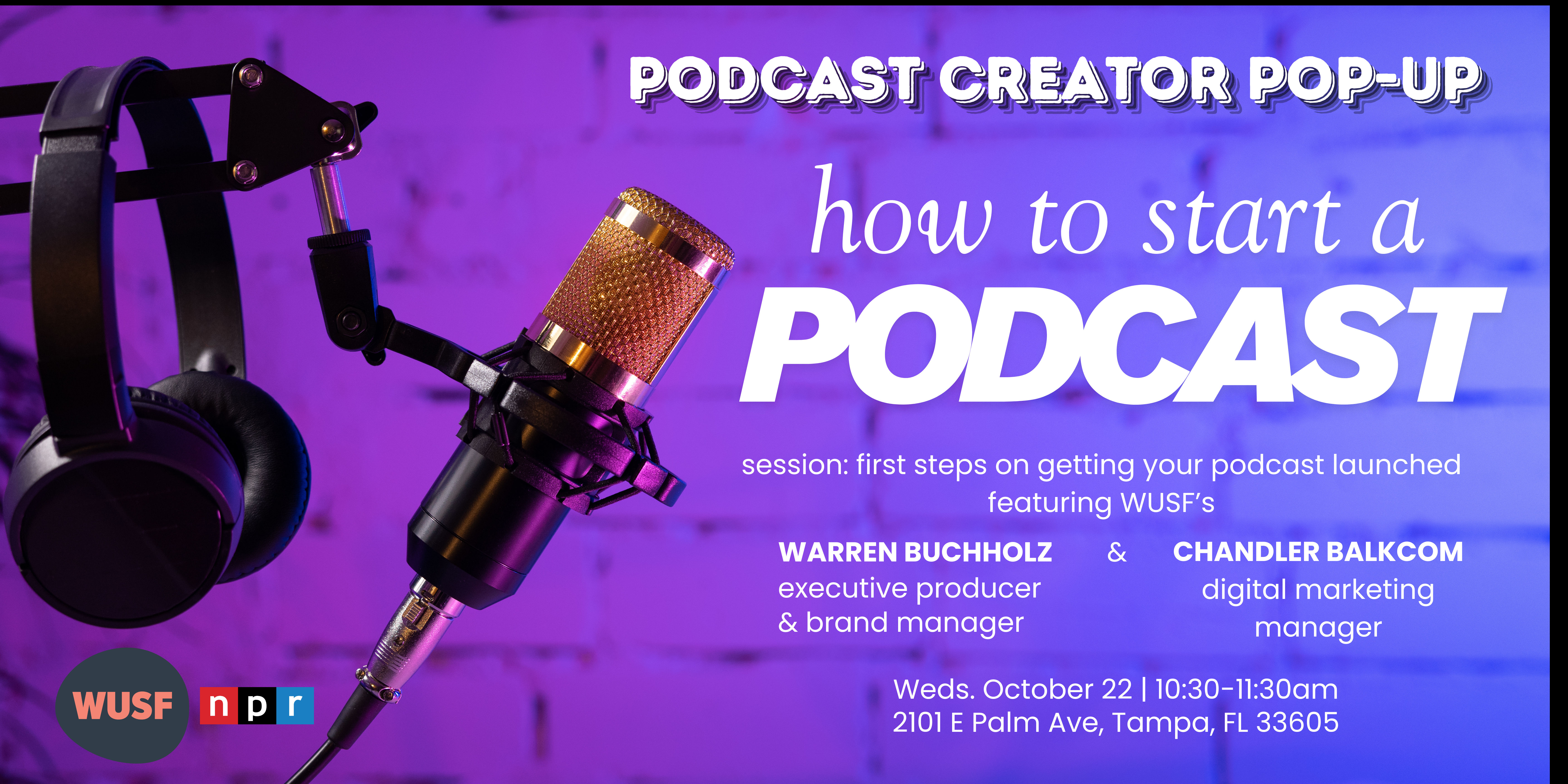 PODCAST CREATOR POP-UP

how to start a

PODCAST

session: first steps on getting your podcast launched featuring WUSF's

WARREN BUCHHOLZ
executive producer & brand manager

&

CHANDLER BALKCOM
digital marketing manager

Weds. October 22 | 10:30-11:30am
2101 E Palm Ave, Tampa, FL 33605

WUSF npr